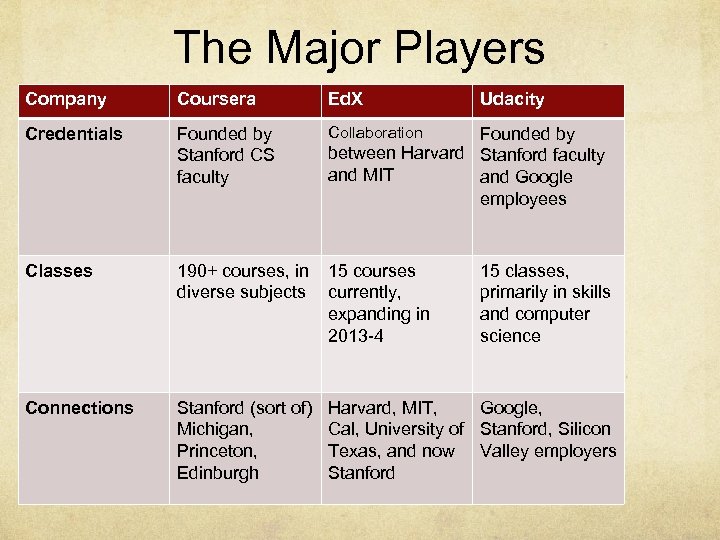 The Major Players

| Company | Coursera | EdX | Udacity |
|---|---|---|---|
| Credentials | Founded by Stanford CS faculty | Collaboration between Harvard and MIT | Founded by Stanford faculty and Google employees |
| Classes | 190+ courses, in diverse subjects | 15 courses currently, expanding in 2013-4 | 15 classes, primarily in skills and computer science |
| Connections | Stanford (sort of) Michigan, Princeton, Edinburgh | Harvard, MIT, Cal, University of Texas, and now Stanford | Google, Stanford, Silicon Valley employers |